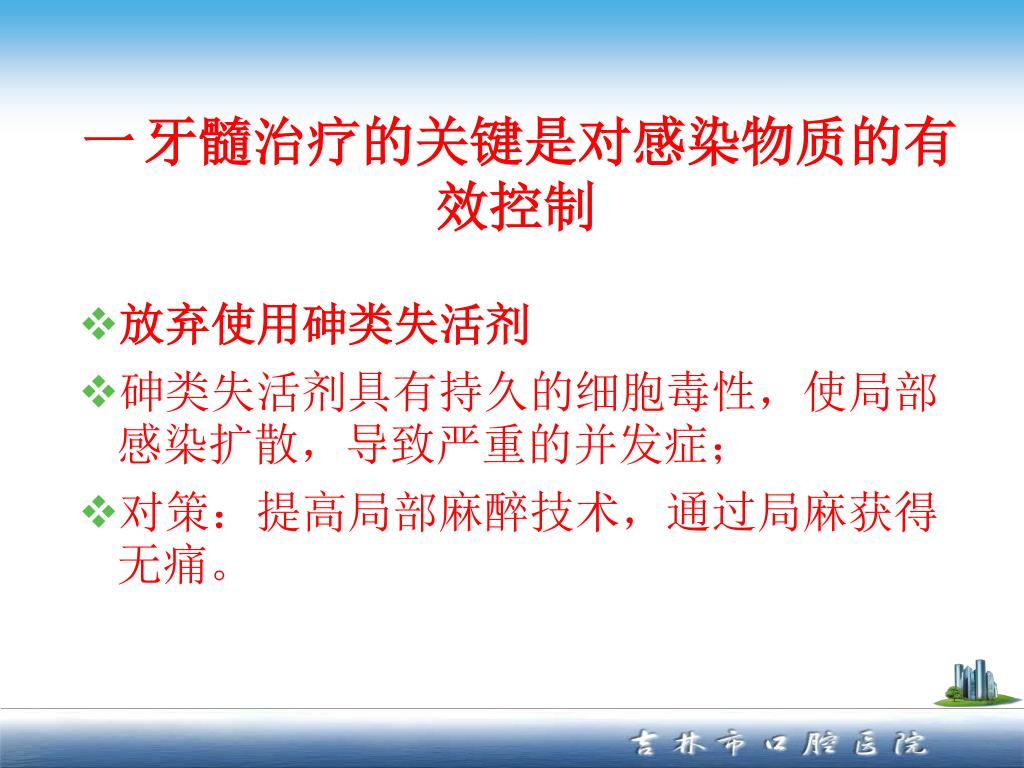 一 牙髓治疗的关键是对感染物质的有效控制

❖放弃使用砷类失活剂

❖砷类失活剂具有持久的细胞毒性，使局部感染扩散，导致严重的并发症；

❖对策：提高局部麻醉技术，通过局麻获得无痛。

吉林市口腔医院